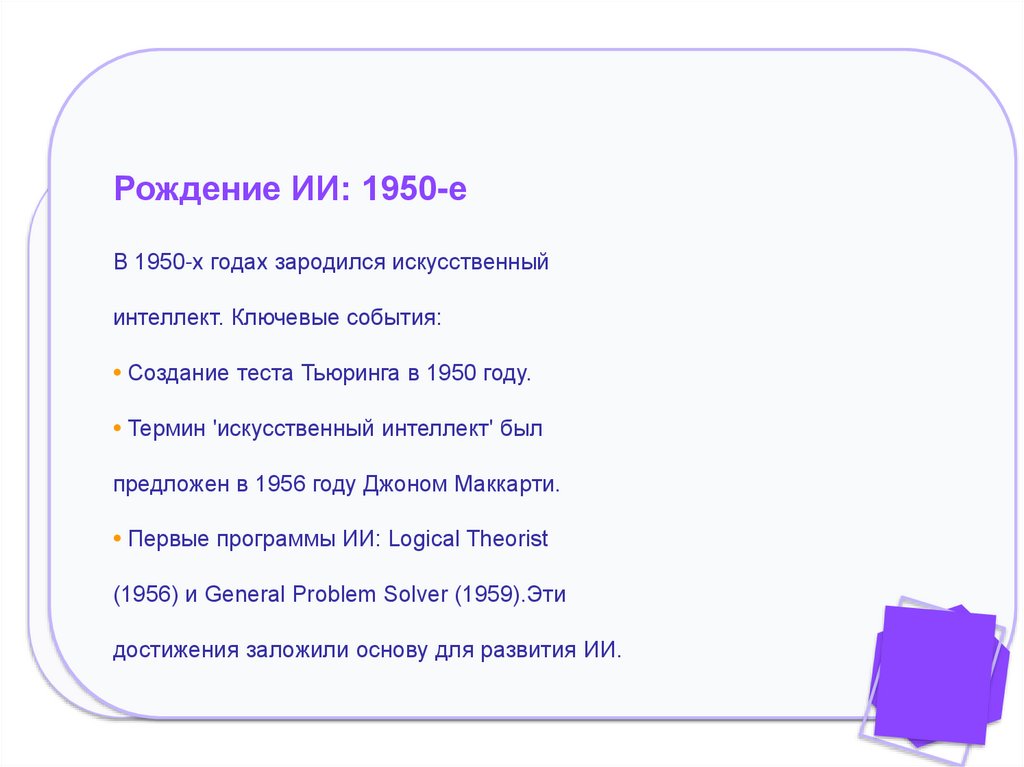 Рождение ИИ: 1950-е

В 1950-х годах зародился искусственный интеллект. Ключевые события:

• Создание теста Тьюринга в 1950 году.

• Термин 'искусственный интеллект' был предложен в 1956 году Джоном Маккарти.

• Первые программы ИИ: Logical Theorist (1956) и General Problem Solver (1959).Эти достижения заложили основу для развития ИИ.